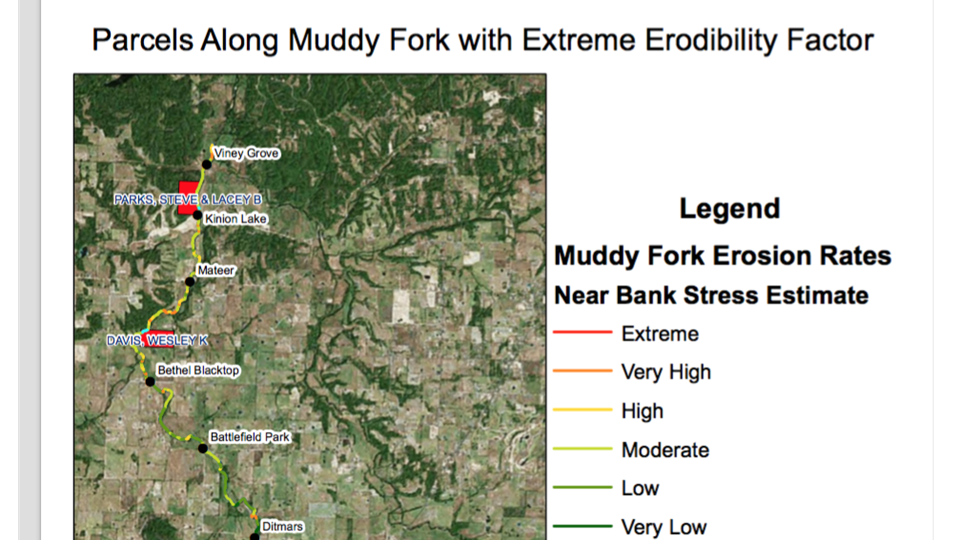 Parcels Along Muddy Fork with Extreme Erodibility Factor

Viney Grove
PARKS, STEVE & LACEY B
Kinion Lake
Mateer
DAVIS, WESLEY K
Bethel Blacktop
Battlefield Park
Ditmars

Legend
Muddy Fork Erosion Rates
Near Bank Stress Estimate
Extreme
Very High
High
Moderate
Low
Very Low